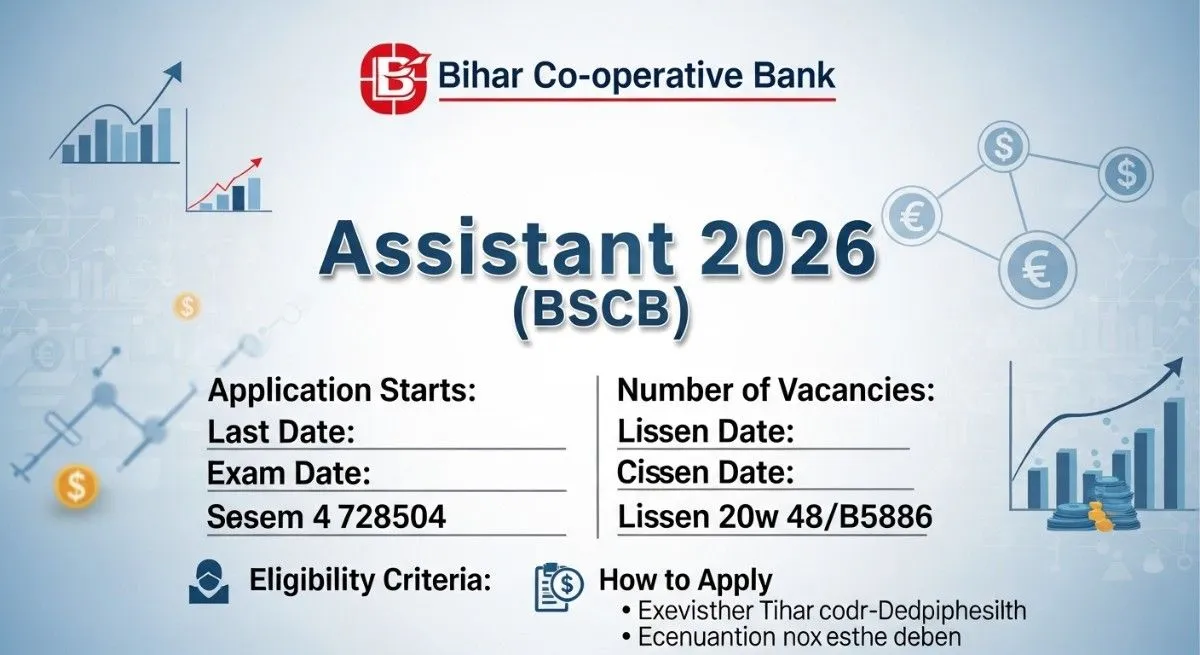 Bihar Co-operative Bank

Assistant 2026
(BSCB)

Application Starts:
Last Date:
Exam Date:
Sesem 4 728504

Number of Vacancies:
Lissen Date:
Cissen Date:
Lissen 20w 48/B5886

Eligibility Criteria:

How to Apply
• Exevisther Tihar codr-Dedpiphesilth
• Ecenuantion nox esthe deben